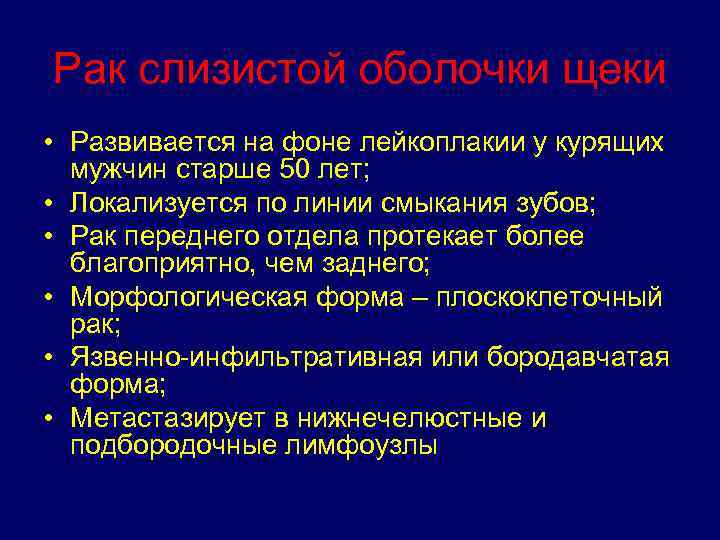 Рак слизистой оболочки щеки

• Развивается на фоне лейкоплакии у курящих мужчин старше 50 лет;
• Локализуется по линии смыкания зубов;
• Рак переднего отдела протекает более благоприятно, чем заднего;
• Морфологическая форма – плоскоклеточный рак;
• Язвенно-инфильтративная или бородавчатая форма;
• Метастазирует в нижнечелюстные и подбородочные лимфоузлы